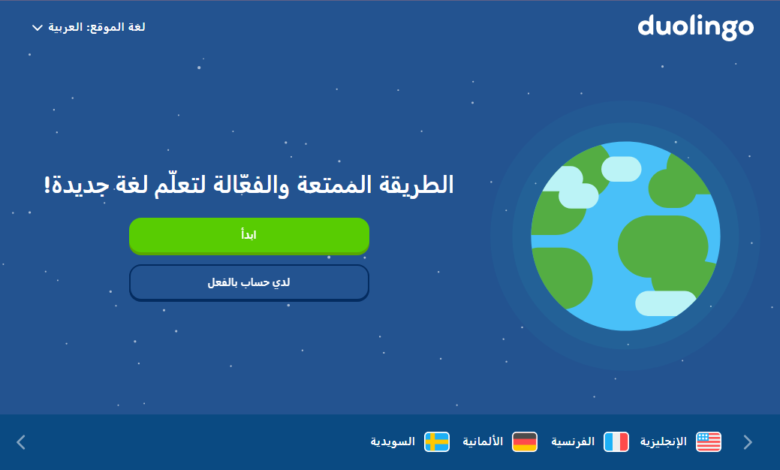 duolingo

لغة الموقع: العربية

الطريقة الممتعة والفعّالة لتعلّم لغة جديدة!

ابدأ

لدي حساب بالفعل

الإنجليزية الفرنسية الألمانية السويدية